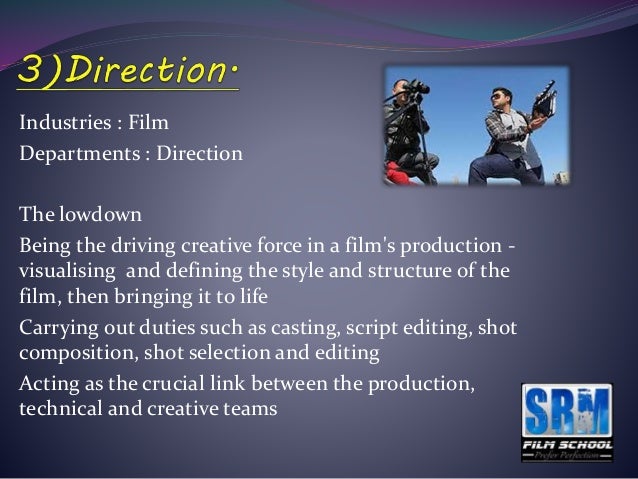 3)Direction·

Industries : Film
Departments : Direction

The lowdown

Being the driving creative force in a film's production - visualising and defining the style and structure of the film, then bringing it to life

Carrying out duties such as casting, script editing, shot composition, shot selection and editing

Acting as the crucial link between the production, technical and creative teams

SRM
FILM SCHOOL
Prefer Perfection